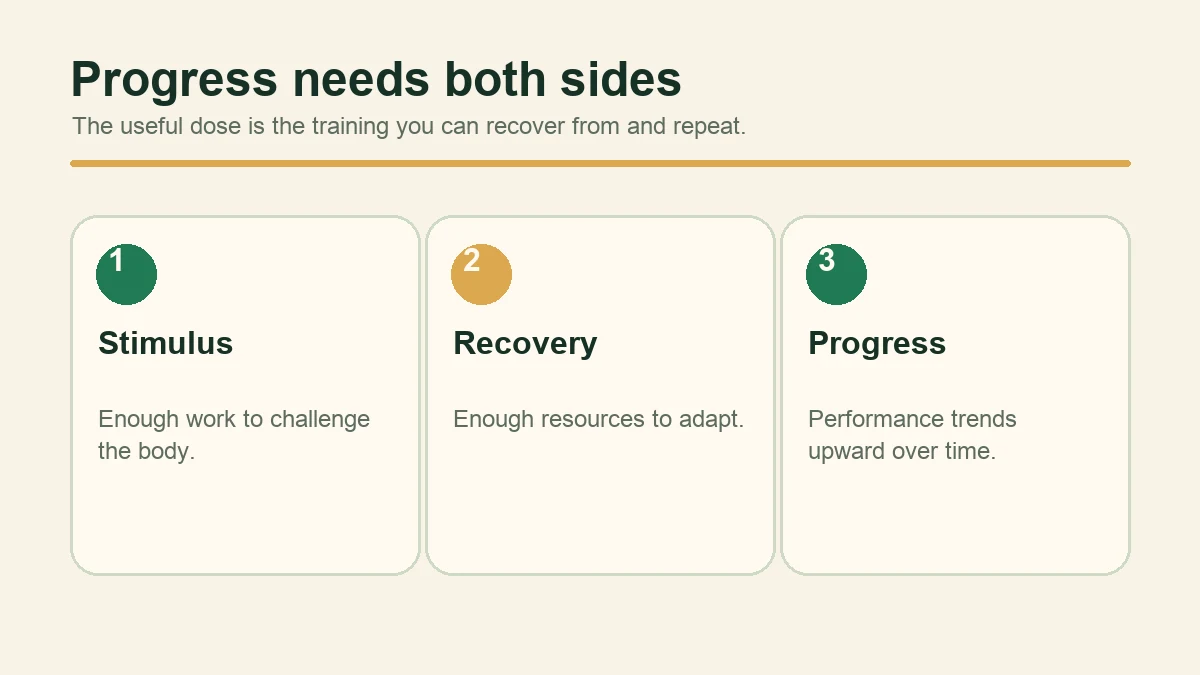 Progress needs both sides

The useful dose is the training you can recover from and repeat.

1

Stimulus

Enough work to challenge the body.

2

Recovery

Enough resources to adapt.

3

Progress

Performance trends upward over time.